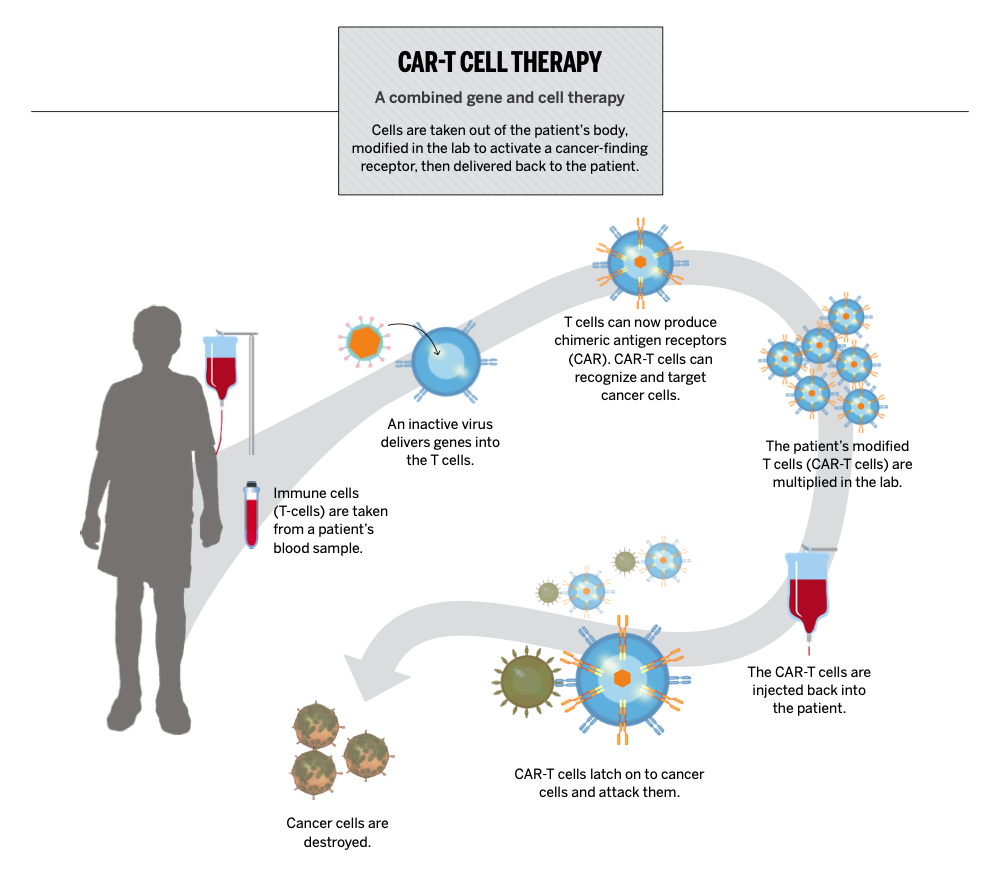 CAR-T CELL THERAPY

A combined gene and cell therapy

Cells are taken out of the patient's body, modified in the lab to activate a cancer-finding receptor, then delivered back to the patient.

Immune cells (T-cells) are taken from a patient's blood sample.

An inactive virus delivers genes into the T cells.

T cells can now produce chimeric antigen receptors (CAR). CAR-T cells can recognize and target cancer cells.

The patient's modified T cells (CAR-T cells) are multiplied in the lab.

The CAR-T cells are injected back into the patient.

CAR-T cells latch on to cancer cells and attack them.

Cancer cells are destroyed.